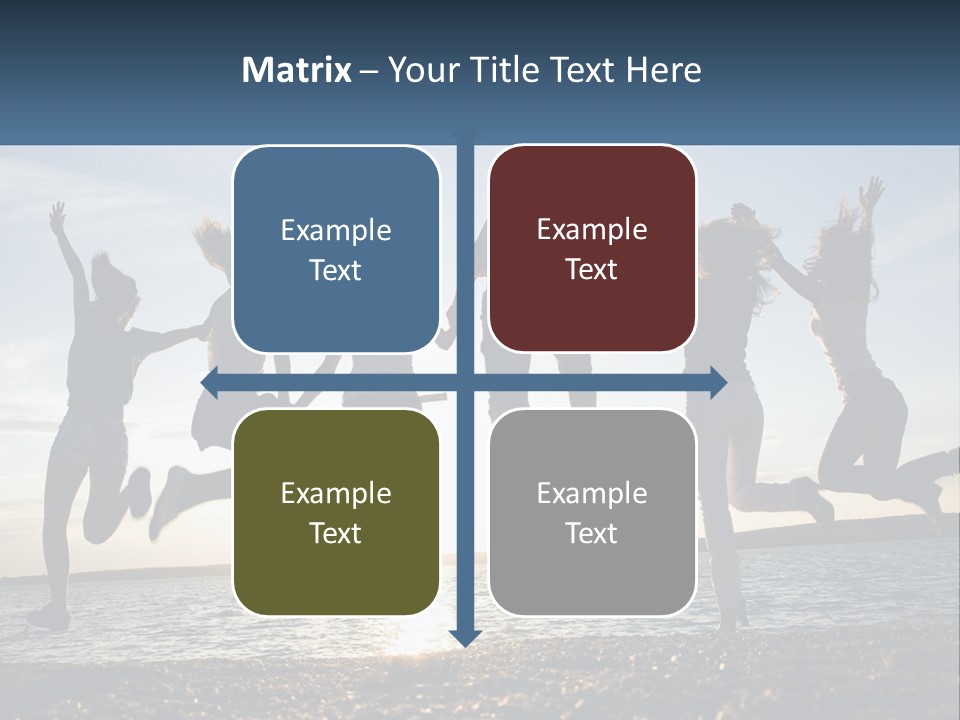 Matrix – Your Title Text Here

Example Text

Example Text

Example Text

Example Text